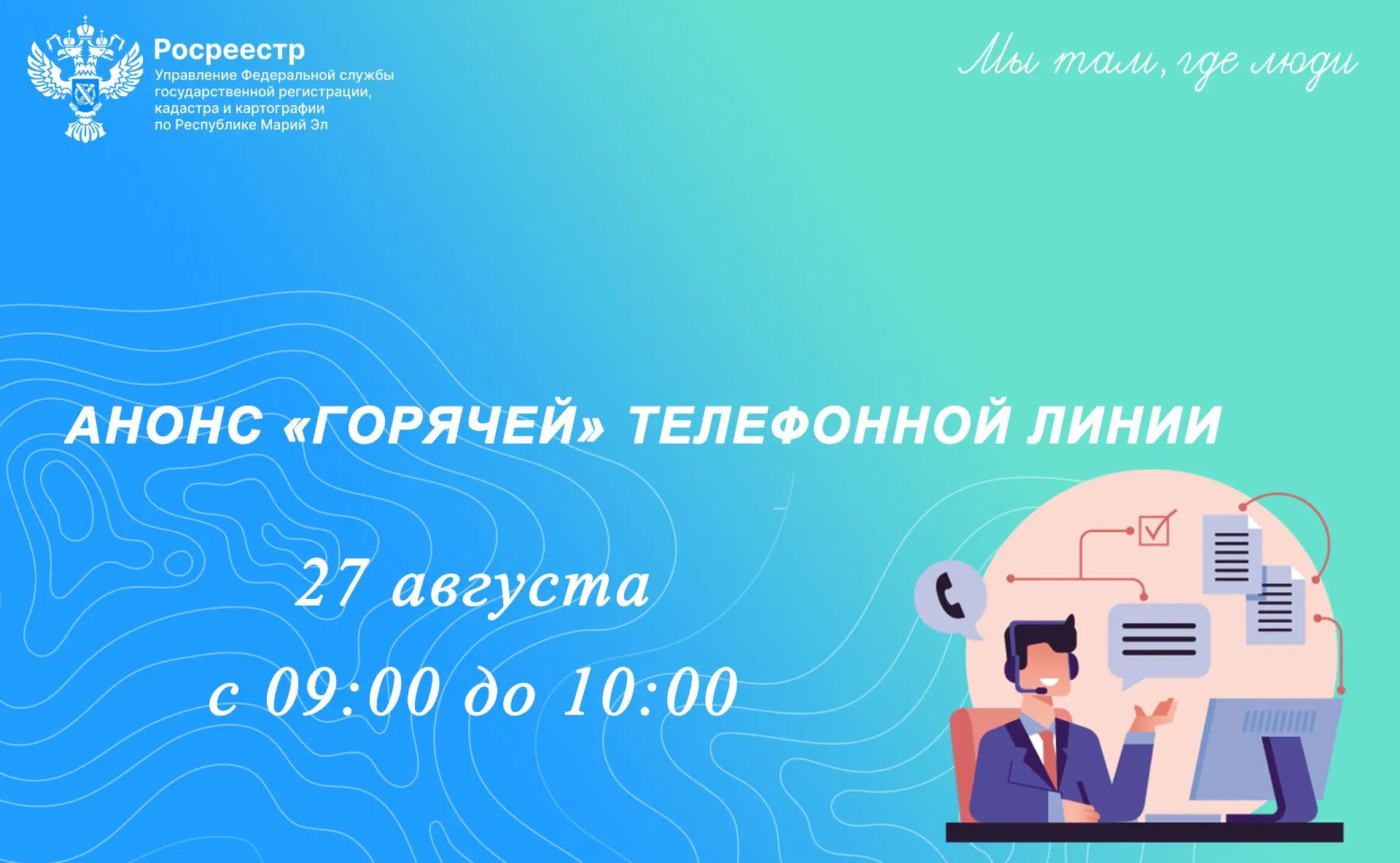 Росреестр
Управление Федеральной службы государственной регистрации, кадастра и картографии по Республике Марий Эл

Мы там, где люди

АНОНС «ГОРЯЧЕЙ» ТЕЛЕФОННОЙ ЛИНИИ

27 августа
с 09:00 до 10:00